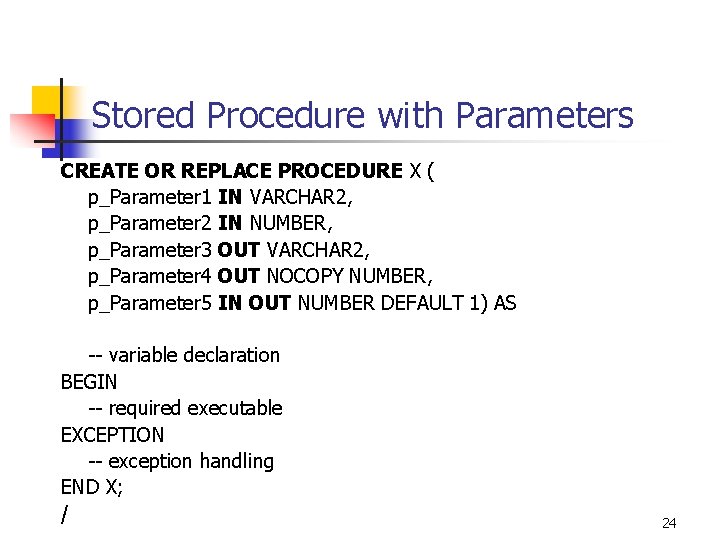 Stored Procedure with Parameters

CREATE OR REPLACE PROCEDURE X (
p_Parameter1 IN VARCHAR2,
p_Parameter2 IN NUMBER,
p_Parameter3 OUT VARCHAR2,
p_Parameter4 OUT NOCOPY NUMBER,
p_Parameter5 IN OUT NUMBER DEFAULT 1) AS

-- variable declaration
BEGIN
-- required executable
EXCEPTION
-- exception handling
END X;
/

24